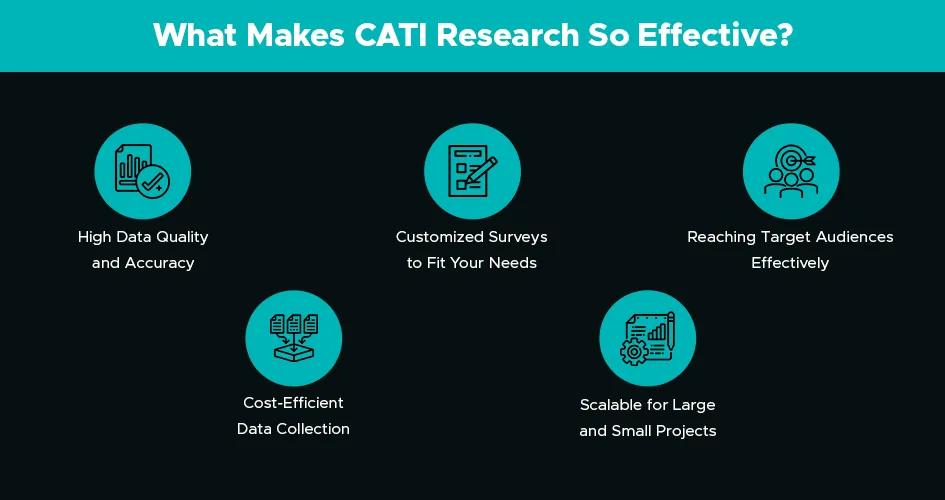 What Makes CATI Research So Effective?

High Data Quality and Accuracy

Customized Surveys to Fit Your Needs

Reaching Target Audiences Effectively

Cost-Efficient Data Collection

Scalable for Large and Small Projects